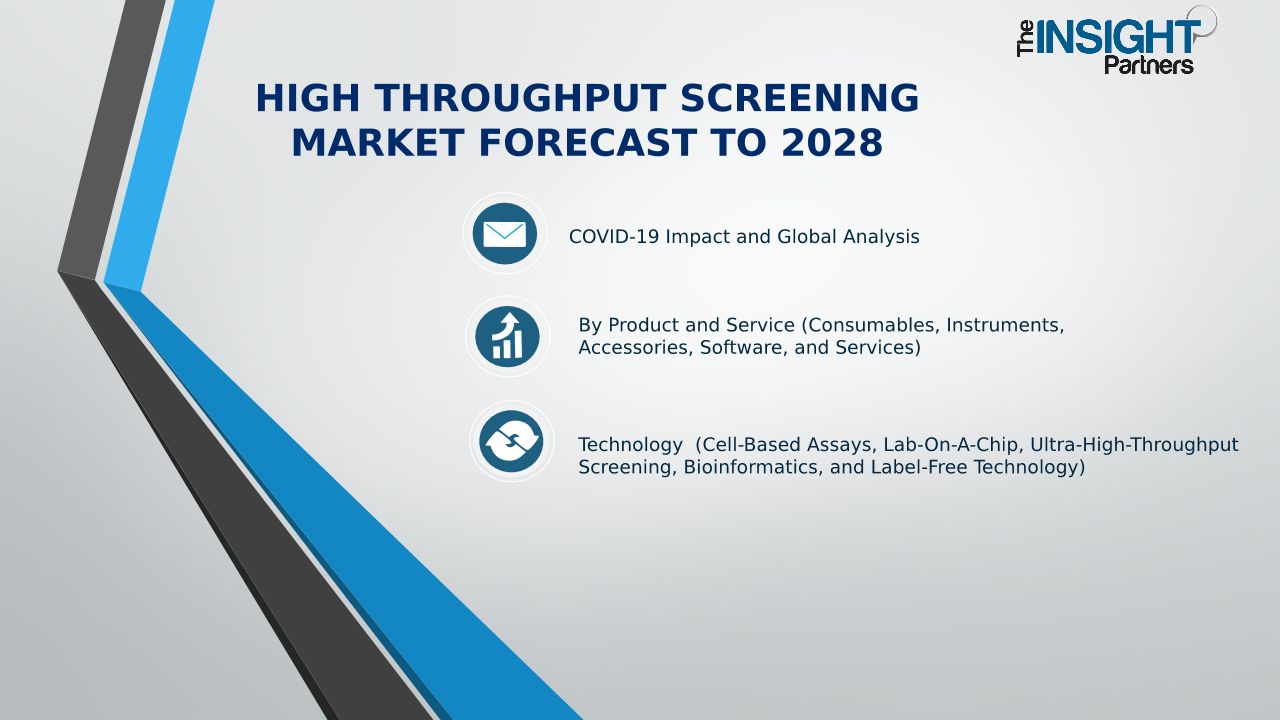 The INSIGHT Partners

HIGH THROUGHPUT SCREENING MARKET FORECAST TO 2028

COVID-19 Impact and Global Analysis

By Product and Service (Consumables, Instruments, Accessories, Software, and Services)

Technology (Cell-Based Assays, Lab-On-A-Chip, Ultra-High-Throughput Screening, Bioinformatics, and Label-Free Technology)